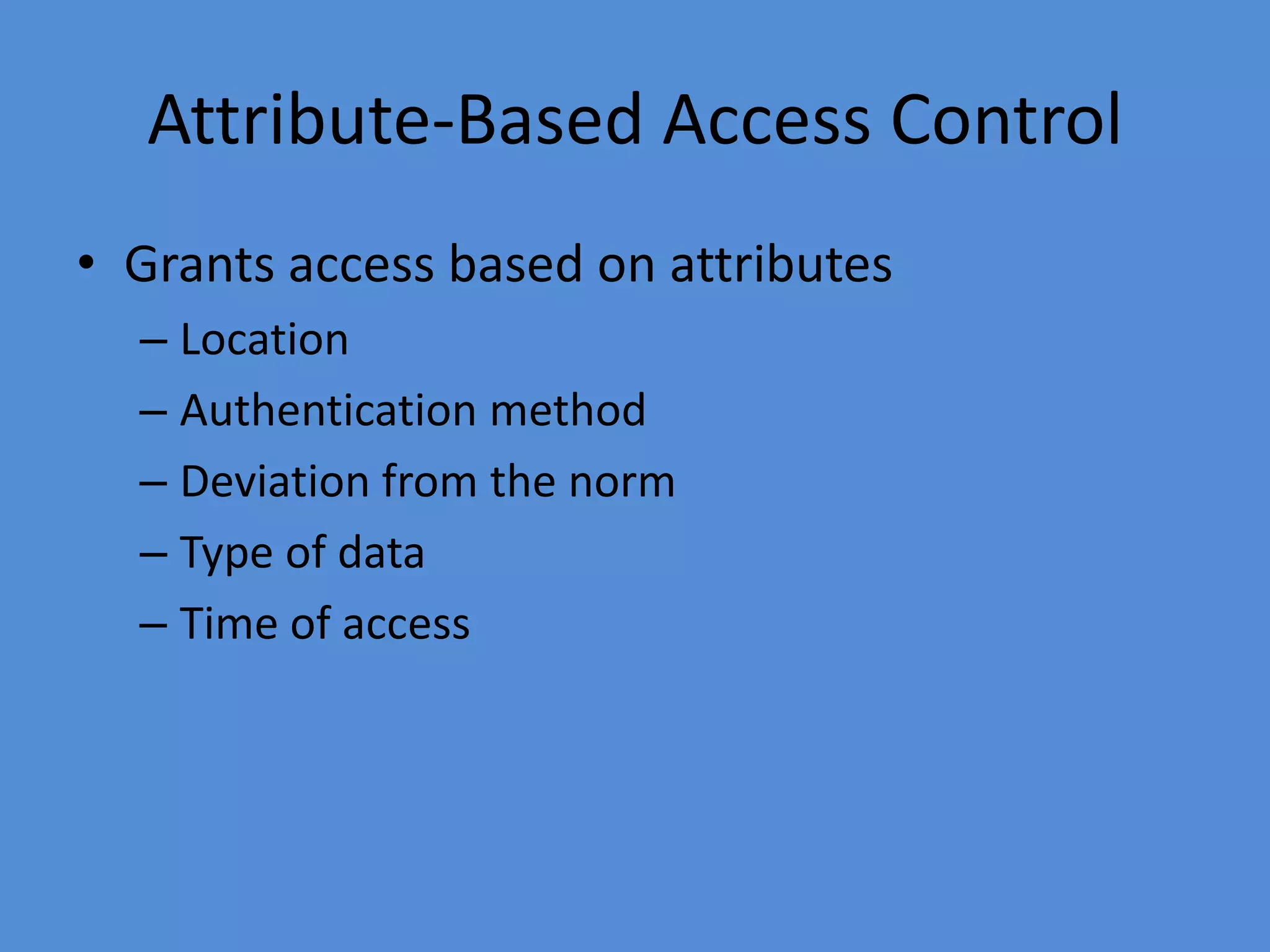 Attribute-Based Access Control

• Grants access based on attributes
  – Location
  – Authentication method
  – Deviation from the norm
  – Type of data
  – Time of access